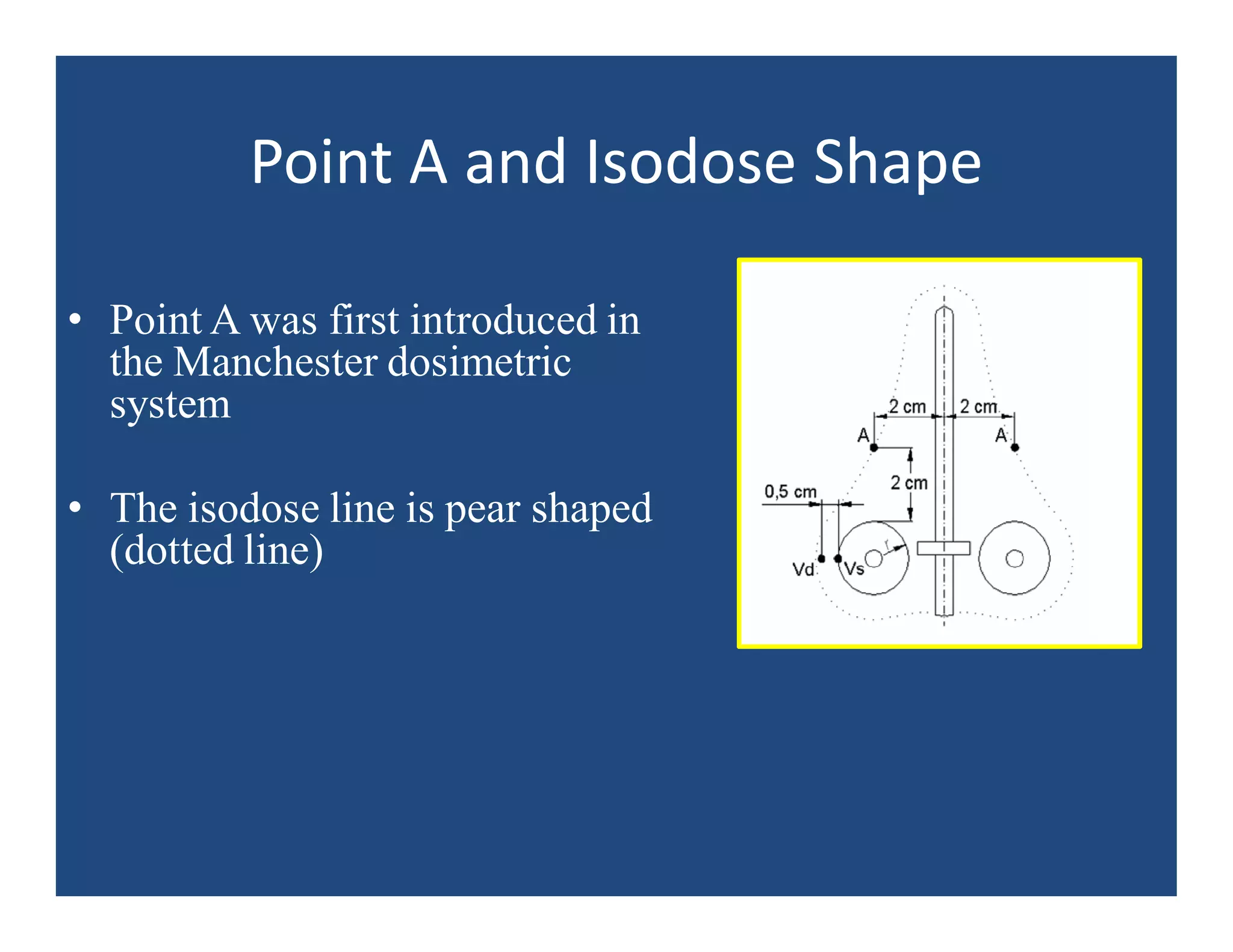 Point A and Isodose Shape

• Point A was first introduced in the Manchester dosimetric system

• The isodose line is pear shaped (dotted line)

2 cm
2 cm
A
A
2 cm
0,5 cm
r
Vd
Vs